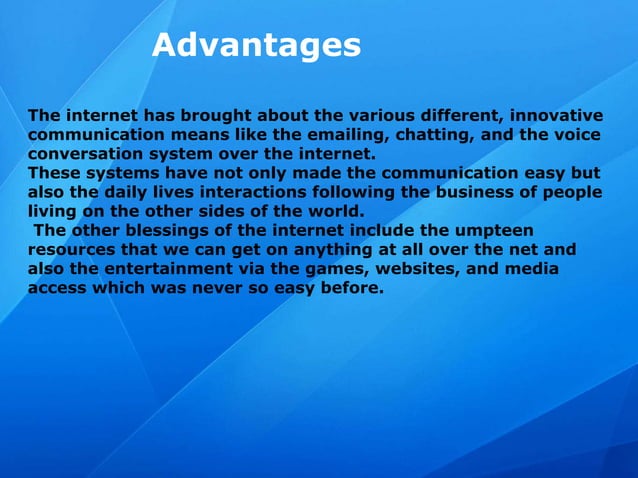 Advantages

The internet has brought about the various different, innovative communication means like the emailing, chatting, and the voice conversation system over the internet.
These systems have not only made the communication easy but also the daily lives interactions following the business of people living on the other sides of the world.
The other blessings of the internet include the umpteen resources that we can get on anything at all over the net and also the entertainment via the games, websites, and media access which was never so easy before.